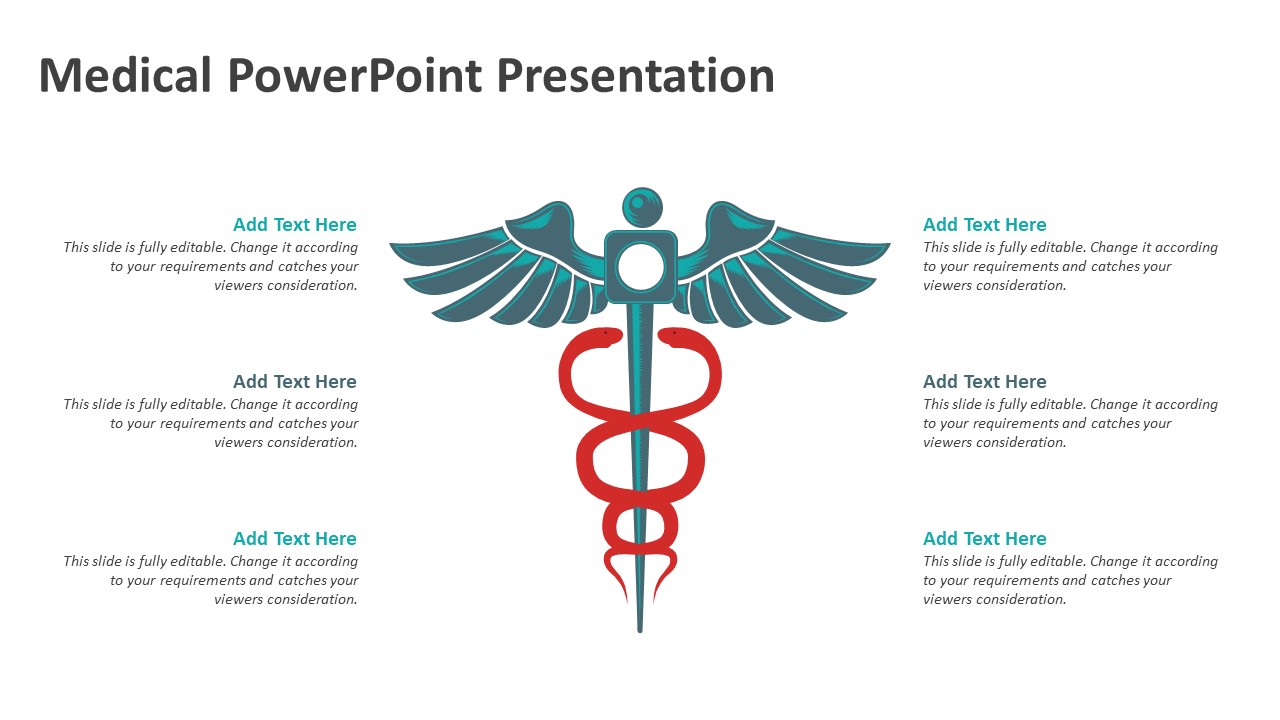 Medical PowerPoint Presentation

Add Text Here
This slide is fully editable. Change it according to your requirements and catches your viewers consideration.

Add Text Here
This slide is fully editable. Change it according to your requirements and catches your viewers consideration.

Add Text Here
This slide is fully editable. Change it according to your requirements and catches your viewers consideration.

Add Text Here
This slide is fully editable. Change it according to your requirements and catches your viewers consideration.

Add Text Here
This slide is fully editable. Change it according to your requirements and catches your viewers consideration.

Add Text Here
This slide is fully editable. Change it according to your requirements and catches your viewers consideration.